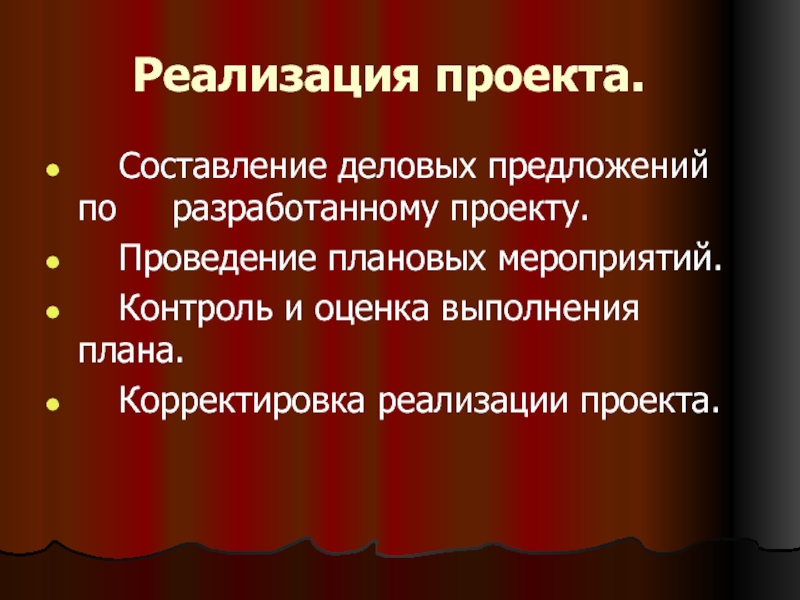 Реализация проекта.

- Составление деловых предложений по разработанному проекту.
- Проведение плановых мероприятий.
- Контроль и оценка выполнения плана.
- Корректировка реализации проекта.